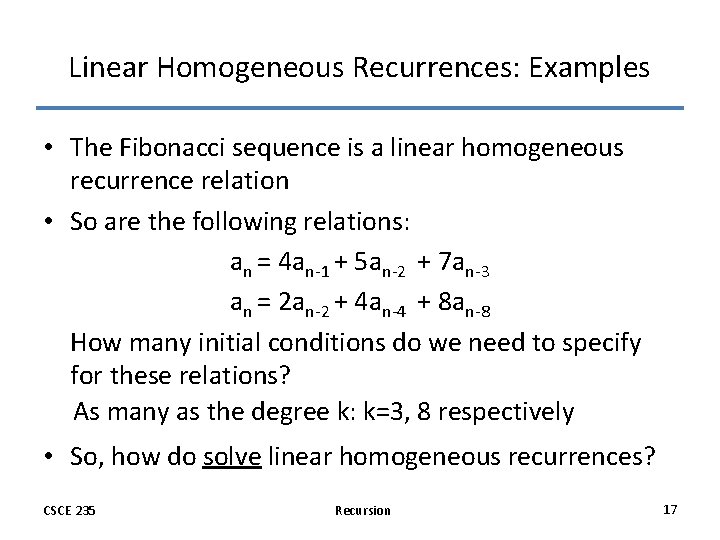 Linear Homogeneous Recurrences: Examples

• The Fibonacci sequence is a linear homogeneous recurrence relation

• So are the following relations:

$a_n = 4a_{n-1} + 5a_{n-2} + 7a_{n-3}$

$a_n = 2a_{n-2} + 4a_{n-4} + 8a_{n-8}$

How many initial conditions do we need to specify for these relations?

As many as the degree k: k=3, 8 respectively

• So, how do solve linear homogeneous recurrences?

CSCE 235

Recursion

17